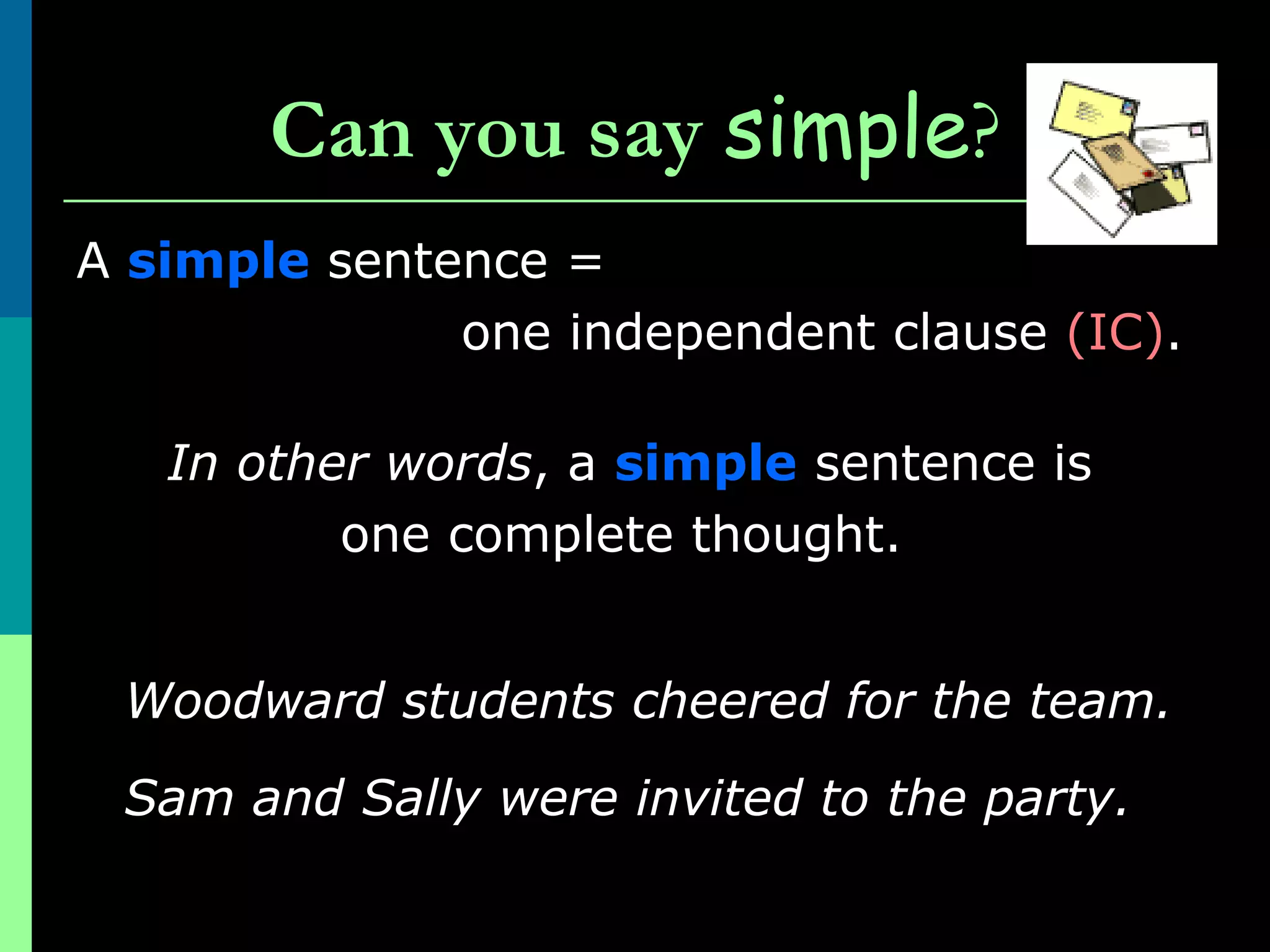 Can you say simple?

A simple sentence =
one independent clause (IC).

In other words, a simple sentence is one complete thought.

Woodward students cheered for the team.

Sam and Sally were invited to the party.